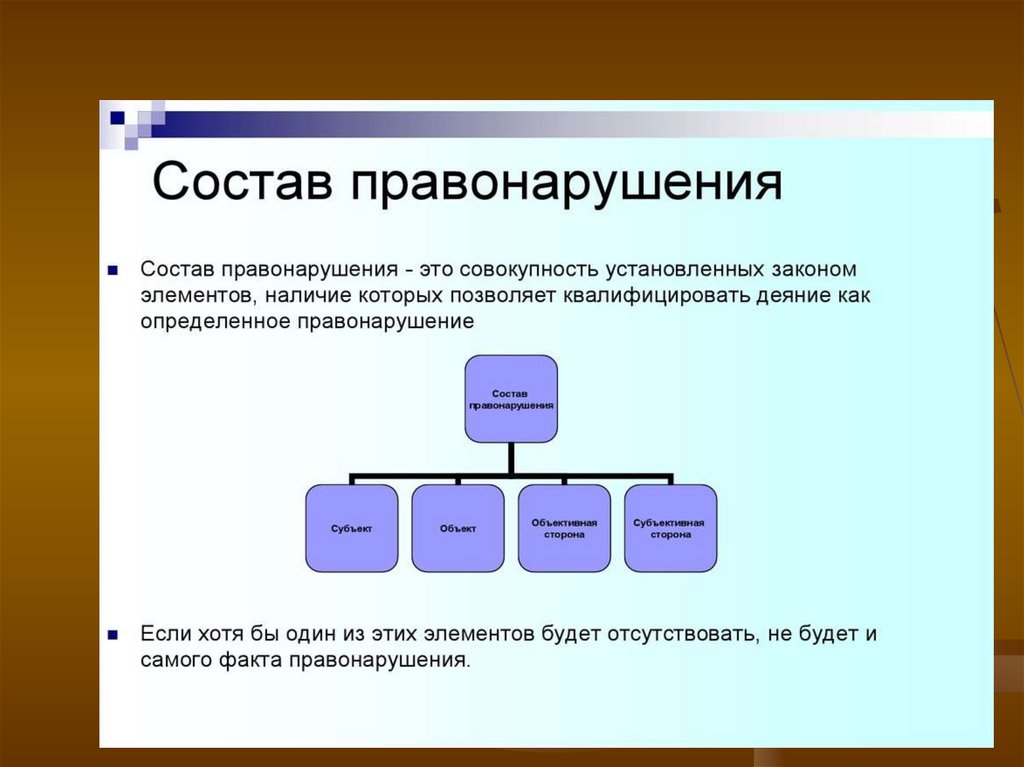 Состав правонарушения

Состав правонарушения - это совокупность установленных законом элементов, наличие которых позволяет квалифицировать деяние как определенное правонарушение

Состав правонарушения

Субъект

Объект

Объективная сторона

Субъективная сторона

Если хотя бы один из этих элементов будет отсутствовать, не будет и самого факта правонарушения.